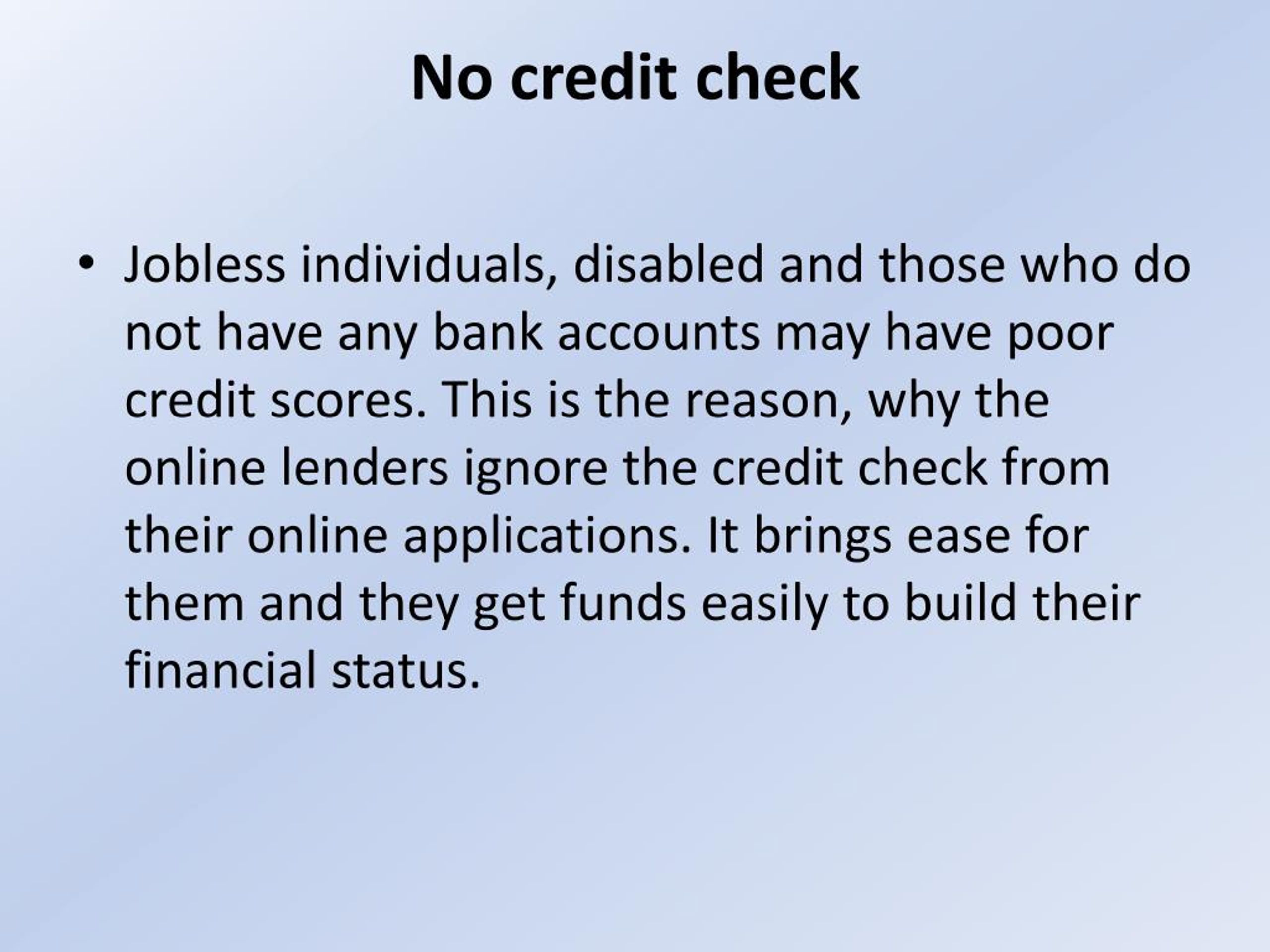 No credit check

• Jobless individuals, disabled and those who do not have any bank accounts may have poor credit scores. This is the reason, why the online lenders ignore the credit check from their online applications. It brings ease for them and they get funds easily to build their financial status.